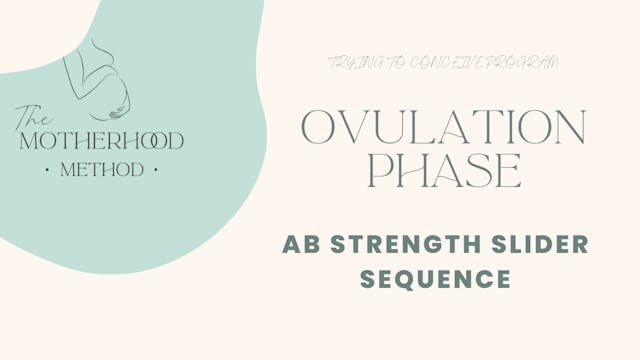 The
MOTHERHOOD
· METHOD ·

TRYING TO CONCEIVE PROGRAM

OVULATION PHASE

AB STRENGTH SLIDER SEQUENCE